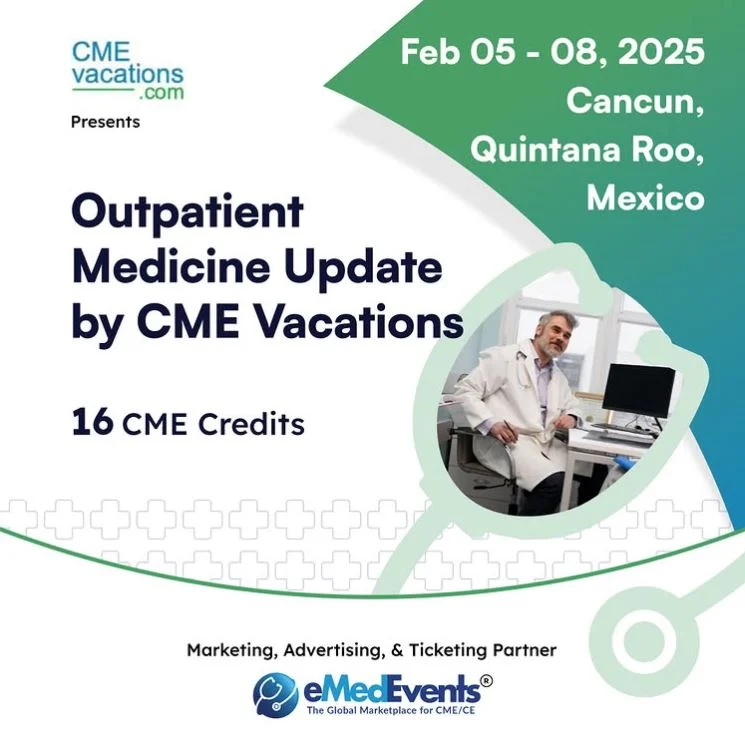 CME vacations .com

Presents

Feb 05 - 08, 2025 Cancun, Quintana Roo, Mexico

Outpatient Medicine Update by CME Vacations

16 CME Credits

Marketing, Advertising, & Ticketing Partner

eMedEvents®
The Global Marketplace for CME/CE